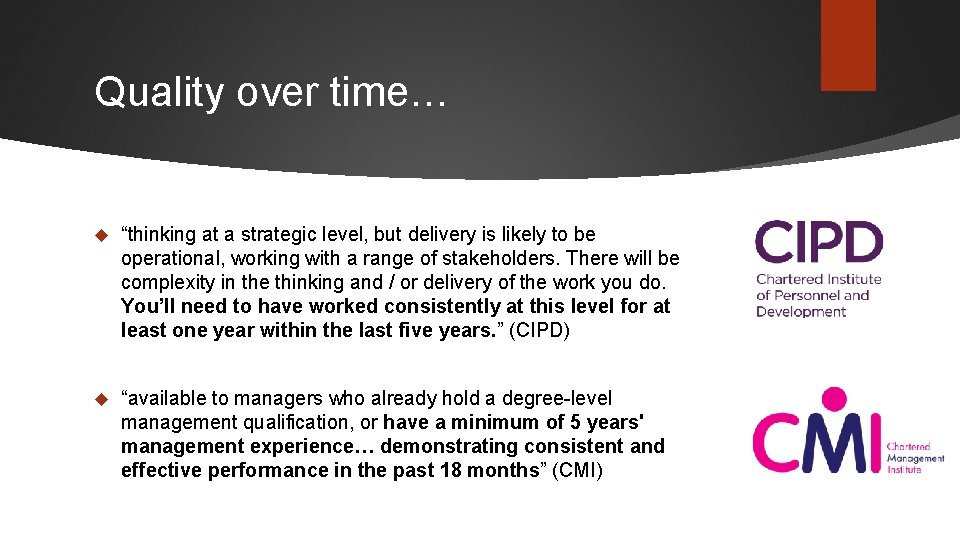 Quality over time…

“thinking at a strategic level, but delivery is likely to be operational, working with a range of stakeholders. There will be complexity in the thinking and / or delivery of the work you do. You’ll need to have worked consistently at this level for at least one year within the last five years.” (CIPD)

“available to managers who already hold a degree-level management qualification, or have a minimum of 5 years' management experience… demonstrating consistent and effective performance in the past 18 months” (CMI)

CIPD
Chartered Institute of Personnel and Development

CMI
Chartered Management Institute